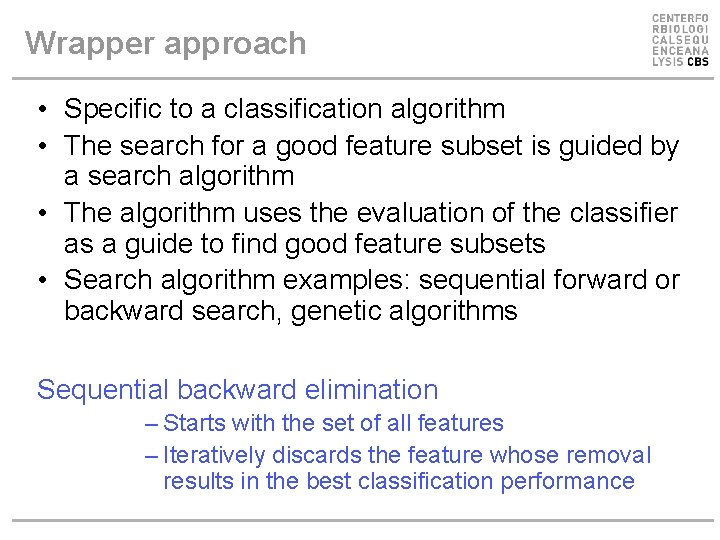 Wrapper approach

CENTERFO
RBIOLOGI
CALSEQU
ENCEANA
LYSIS CBS

• Specific to a classification algorithm
• The search for a good feature subset is guided by a search algorithm
• The algorithm uses the evaluation of the classifier as a guide to find good feature subsets
• Search algorithm examples: sequential forward or backward search, genetic algorithms

Sequential backward elimination
– Starts with the set of all features
– Iteratively discards the feature whose removal results in the best classification performance